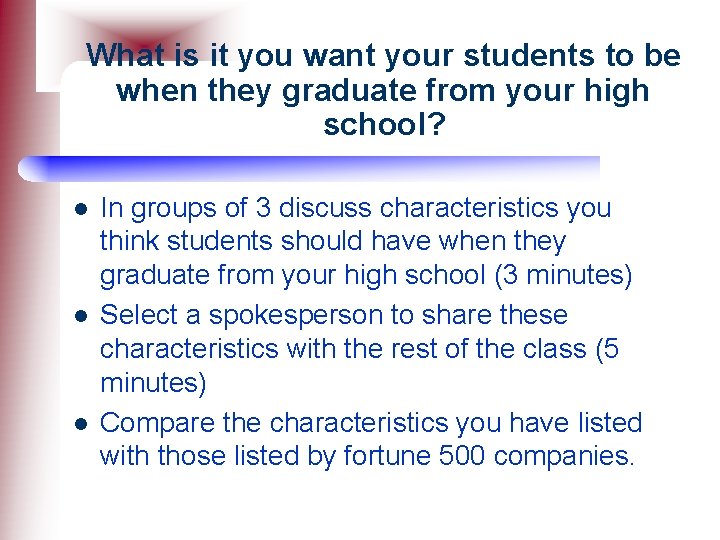 What is it you want your students to be when they graduate from your high school?

- In groups of 3 discuss characteristics you think students should have when they graduate from your high school (3 minutes)
- Select a spokesperson to share these characteristics with the rest of the class (5 minutes)
- Compare the characteristics you have listed with those listed by fortune 500 companies.